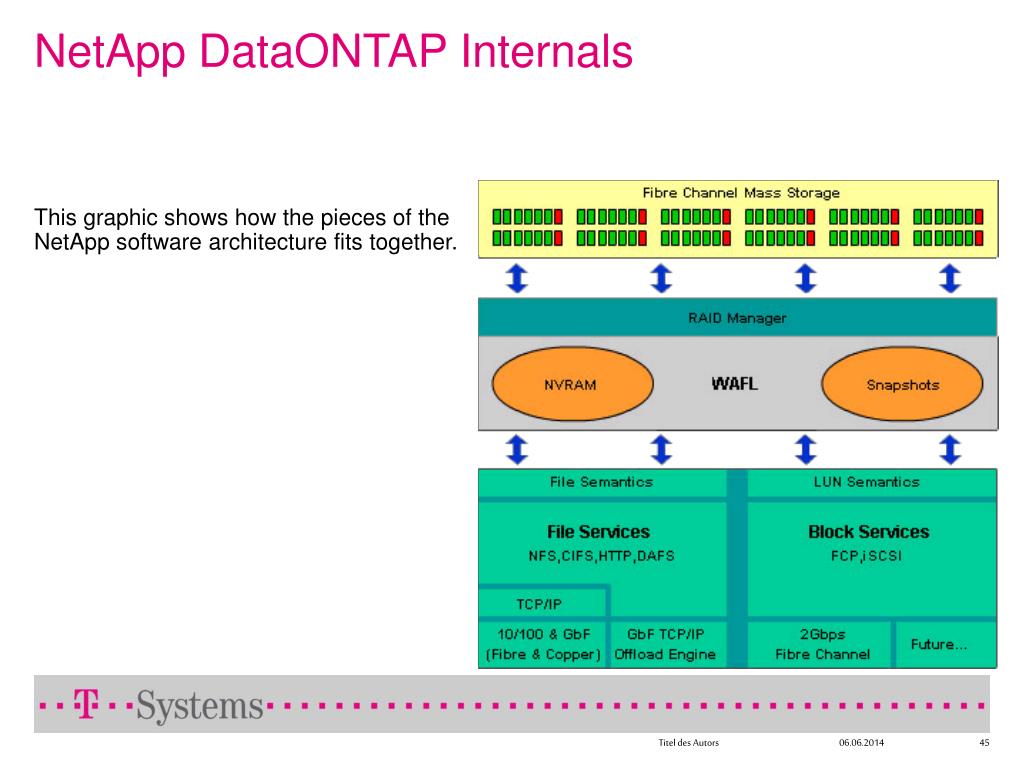 NetApp DataONTAP Internals

This graphic shows how the pieces of the NetApp software architecture fits together.

Fibre Channel Mass Storage

RAID Manager

NVRAM

WAFL

Snapshots

File Semantics

LUN Semantics

File Services
NFS,CIFS,HTTP,DAFS

Block Services
FCP,iSCSI

TCP/IP

10/100 & GbF
(Fibre & Copper)

GbF TCP/IP
Offload Engine

2Gbps
Fibre Channel

Future...

T Systems

Titel des Autors 06.06.2014 45